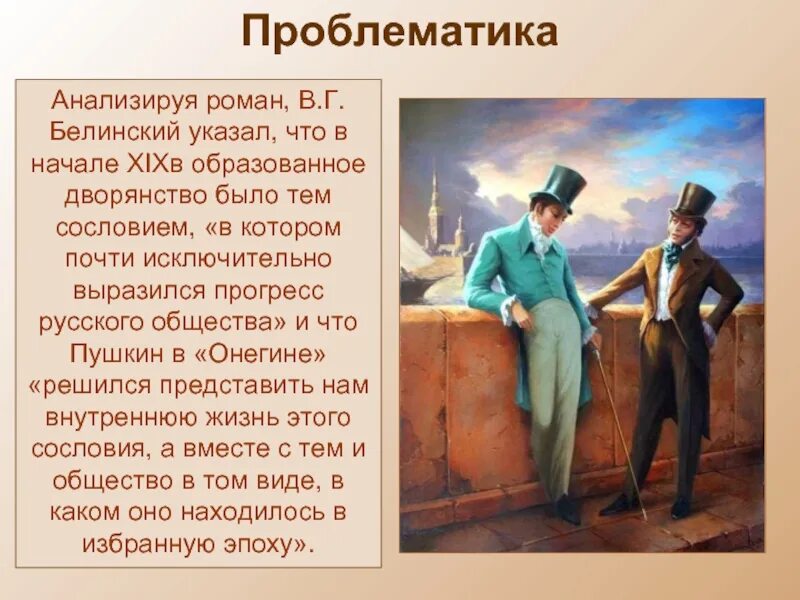 Проблематика

Анализируя роман, В.Г. Белинский указал, что в начале XIXв образованное дворянство было тем сословием, «в котором почти исключительно выразился прогресс русского общества» и что Пушкин в «Онегине» «решился представить нам внутреннюю жизнь этого сословия, а вместе с тем и общество в том виде, в каком оно находилось в избранную эпоху».